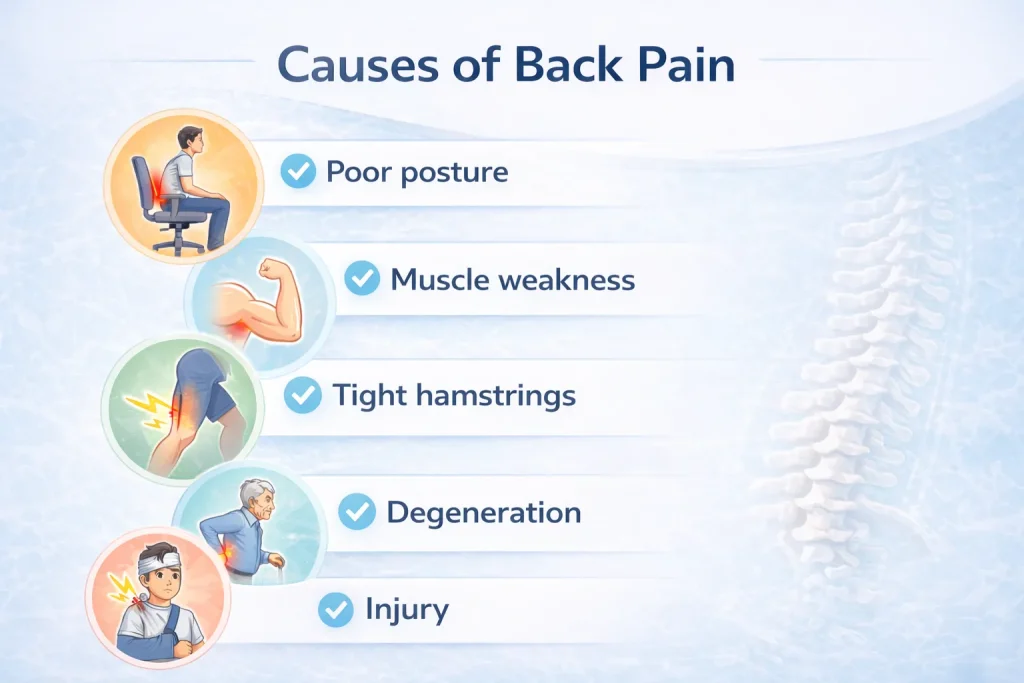 Causes of Back Pain

Poor posture

Muscle weakness

Tight hamstrings

Degeneration

Injury